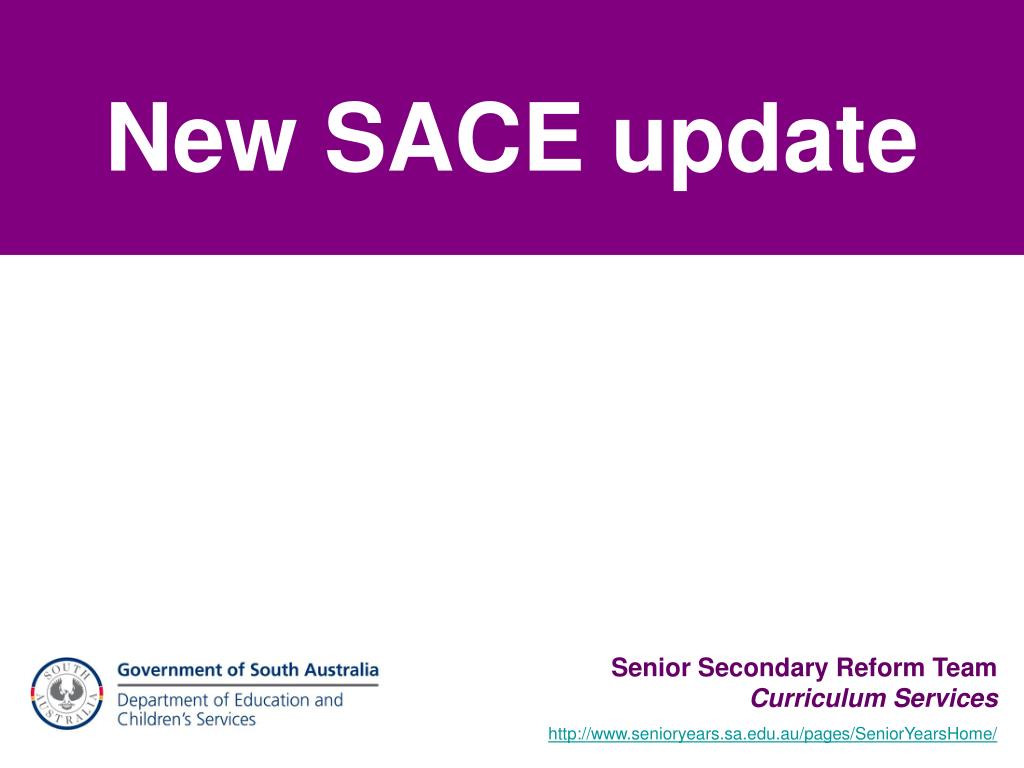 New SACE update

SOUTH AUSTRALIA

Government of South Australia

Department of Education and Children's Services

Senior Secondary Reform Team
Curriculum Services

http://www.senioryears.sa.edu.au/pages/SeniorYearsHome/